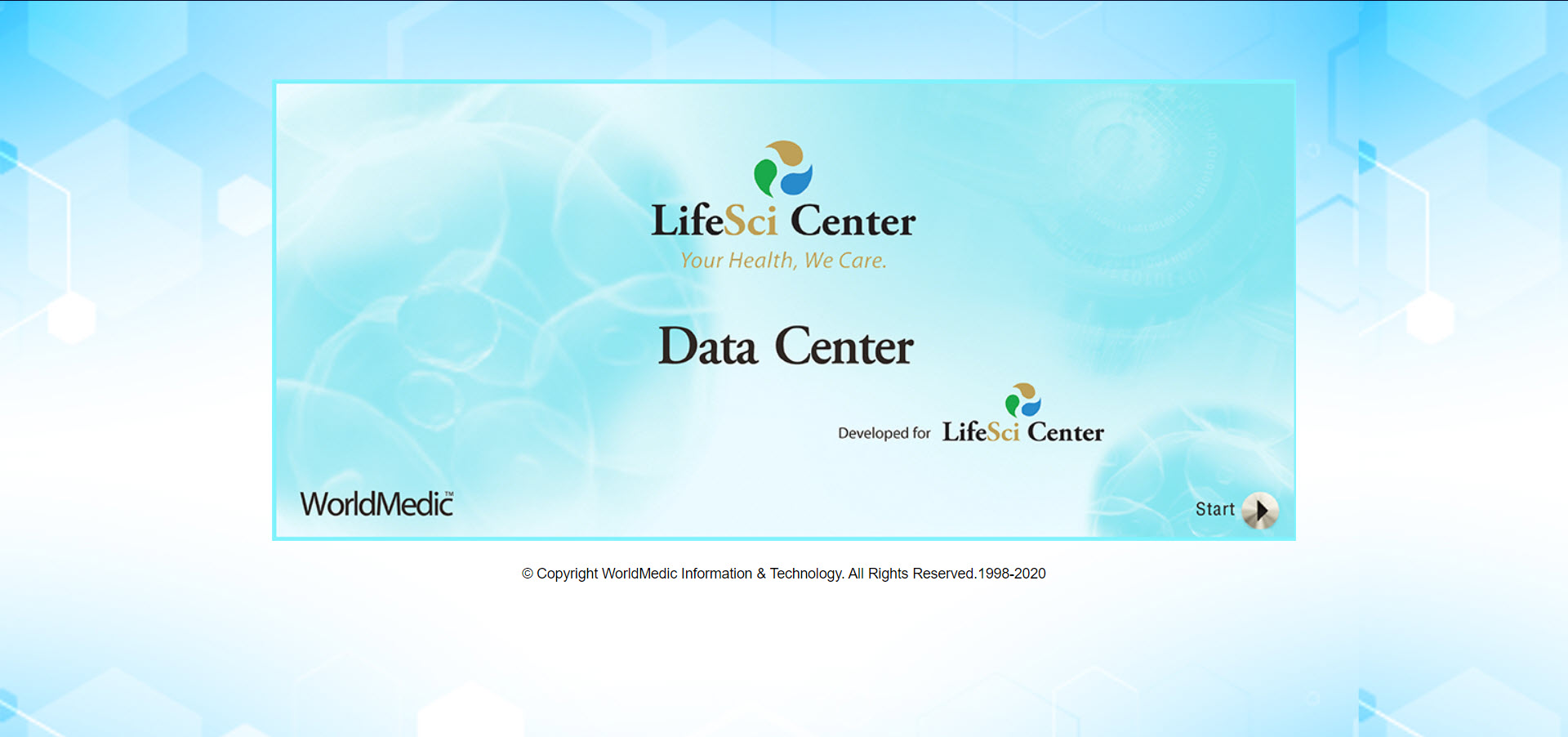 LifeSci Center
Your Health, We Care.

Data Center

Developed for LifeSci Center

WorldMedic™

Start

© Copyright WorldMedic Information & Technology. All Rights Reserved.1998-2020